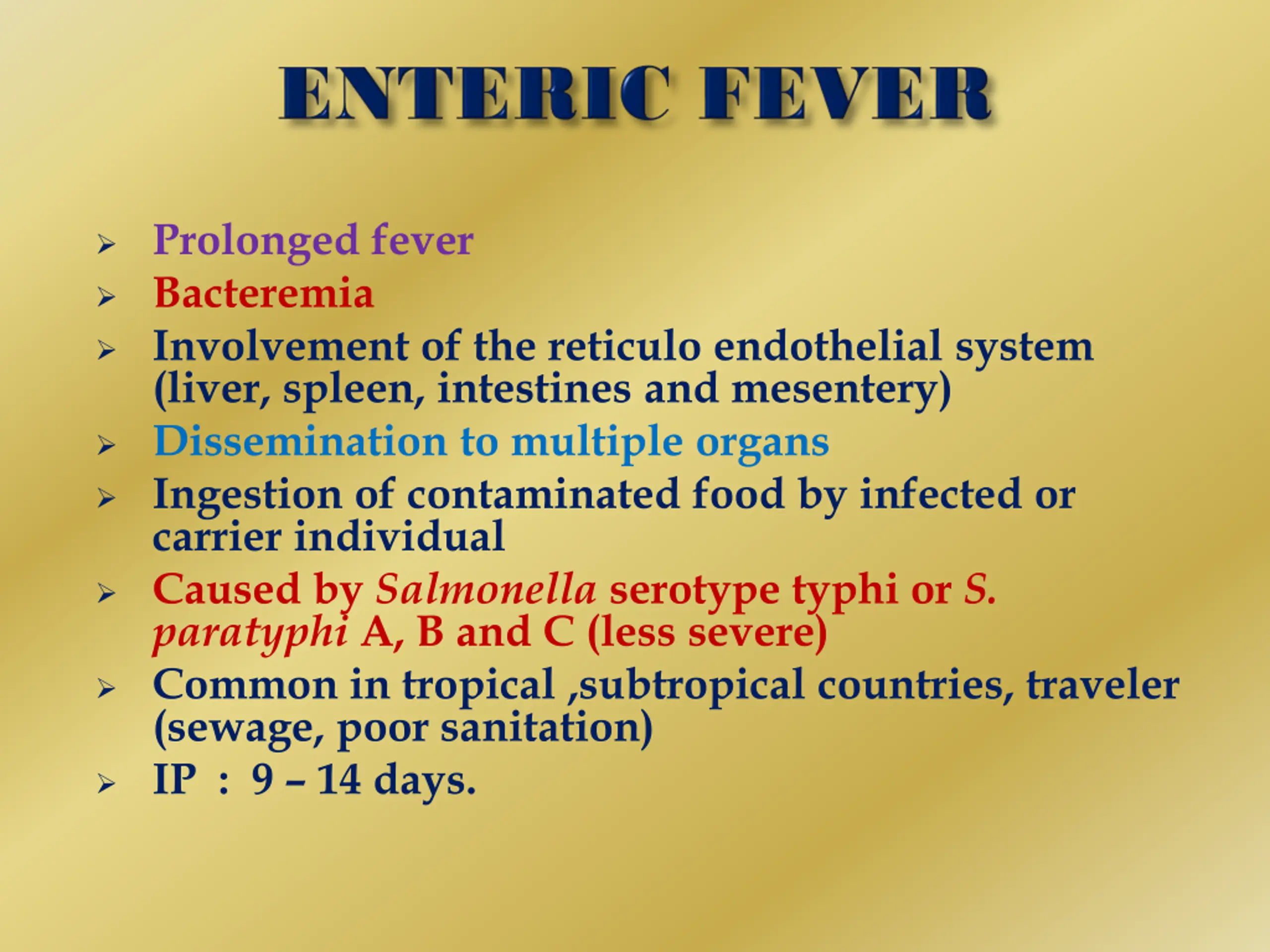 ENTERIC FEVER

➢ Prolonged fever
➢ Bacteremia
➢ Involvement of the reticulo endothelial system (liver, spleen, intestines and mesentery)
➢ Dissemination to multiple organs
➢ Ingestion of contaminated food by infected or carrier individual
➢ Caused by Salmonella serotype typhi or S. paratyphi A, B and C (less severe)
➢ Common in tropical ,subtropical countries, traveler (sewage, poor sanitation)
➢ IP : 9 – 14 days.